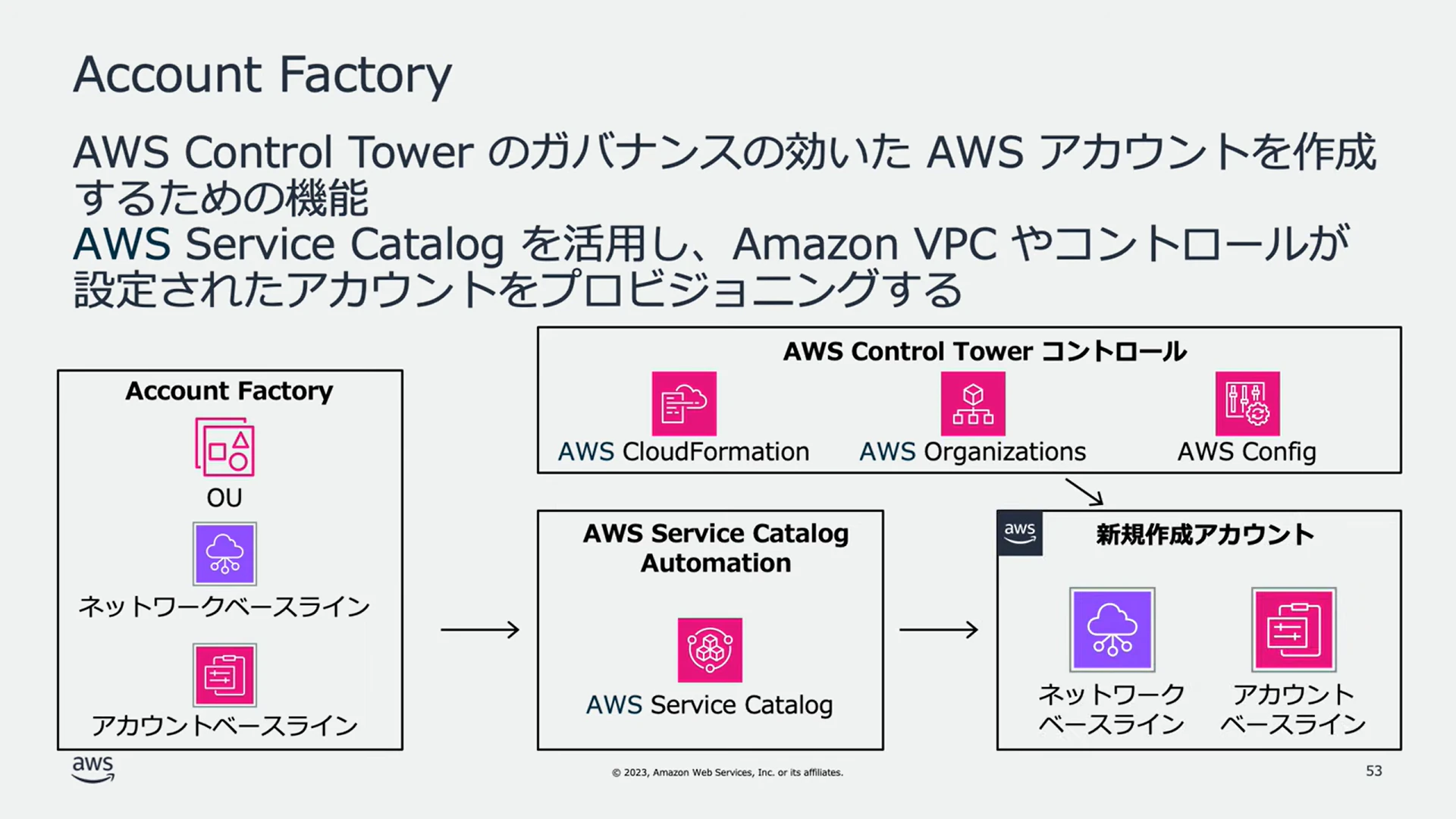 Account Factory

AWS Control Tower のガバナンスの効いた AWS アカウントを作成するための機能
AWS Service Catalog を活用し、Amazon VPC やコントロールが設定されたアカウントをプロビジョニングする

Account Factory

OU

ネットワークベースライン

アカウントベースライン

AWS Control Tower コントロール

AWS CloudFormation

AWS Organizations

AWS Config

AWS Service Catalog Automation

AWS Service Catalog

aws

新規作成アカウント

ネットワーク ベースライン

アカウント ベースライン

aws

© 2023, Amazon Web Services, Inc. or its affiliates.

53